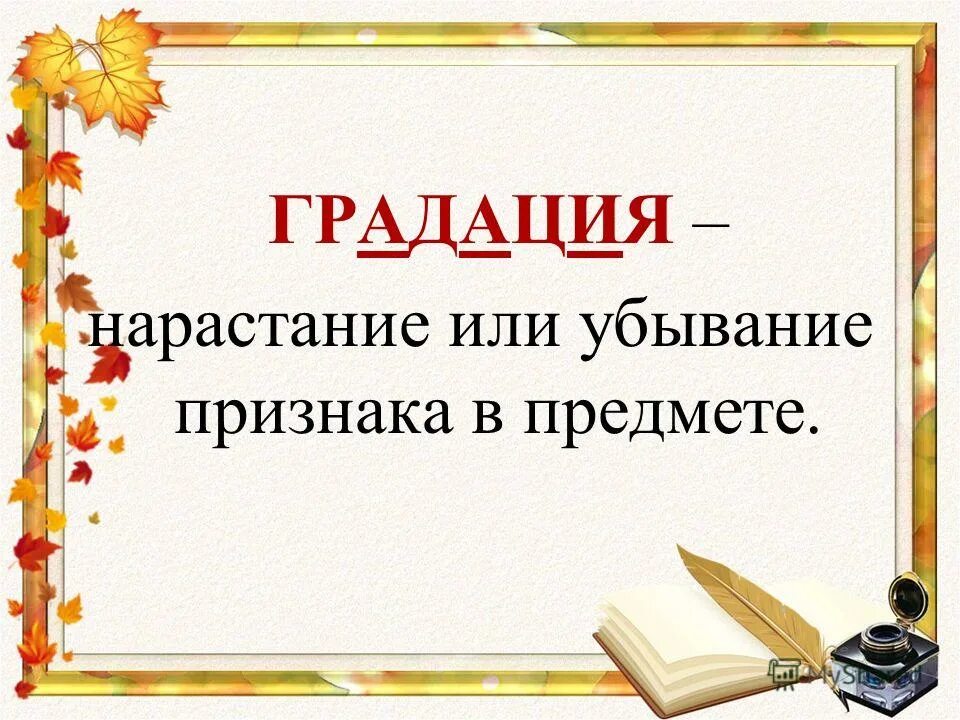 ГРАДАЦИЯ –
нарастание или убывание признака в предмете.

MyShared